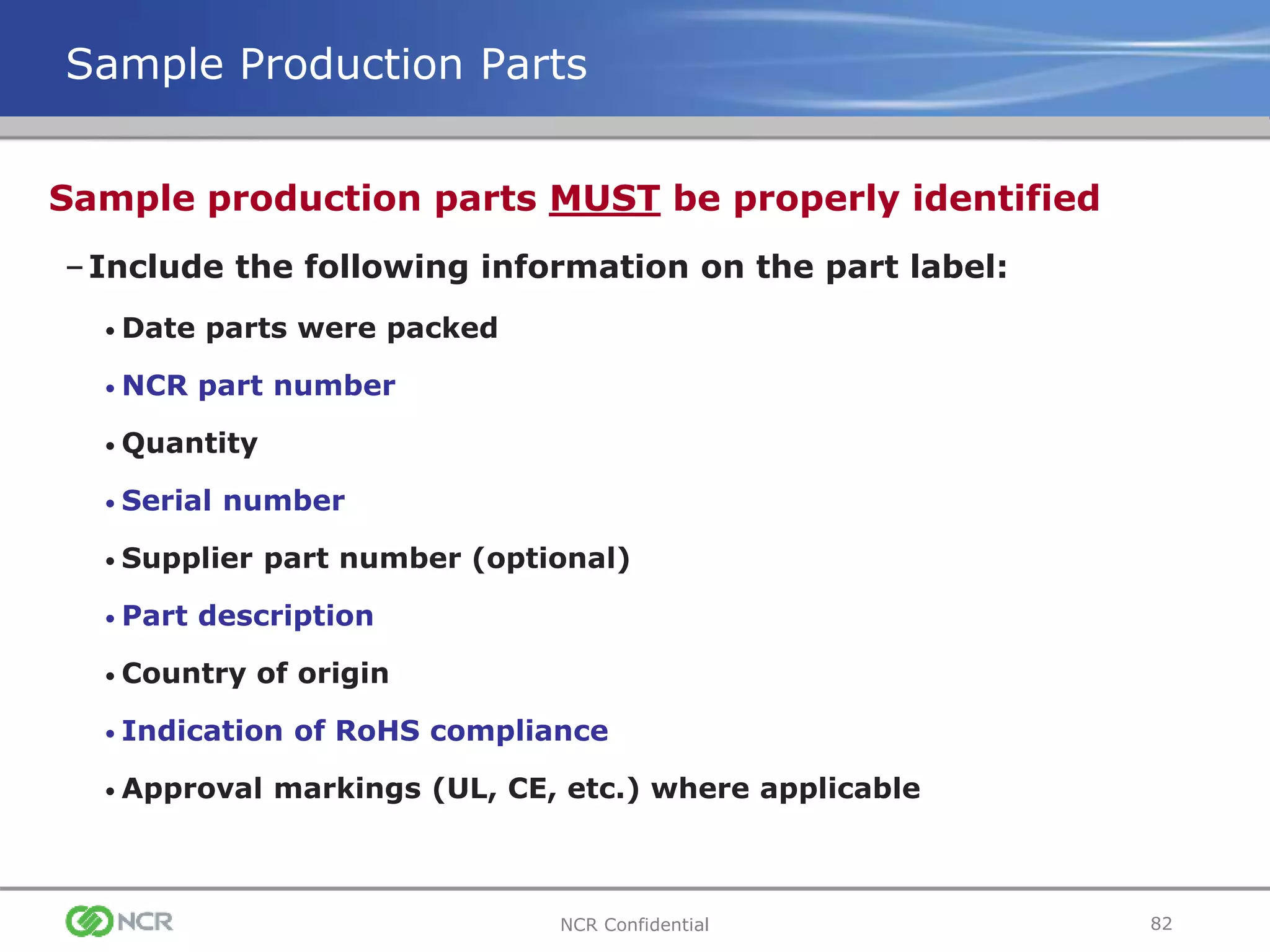 Sample Production Parts

Sample production parts MUST be properly identified

– Include the following information on the part label:

• Date parts were packed

• NCR part number

• Quantity

• Serial number

• Supplier part number (optional)

• Part description

• Country of origin

• Indication of RoHS compliance

• Approval markings (UL, CE, etc.) where applicable

NCR

NCR Confidential

82